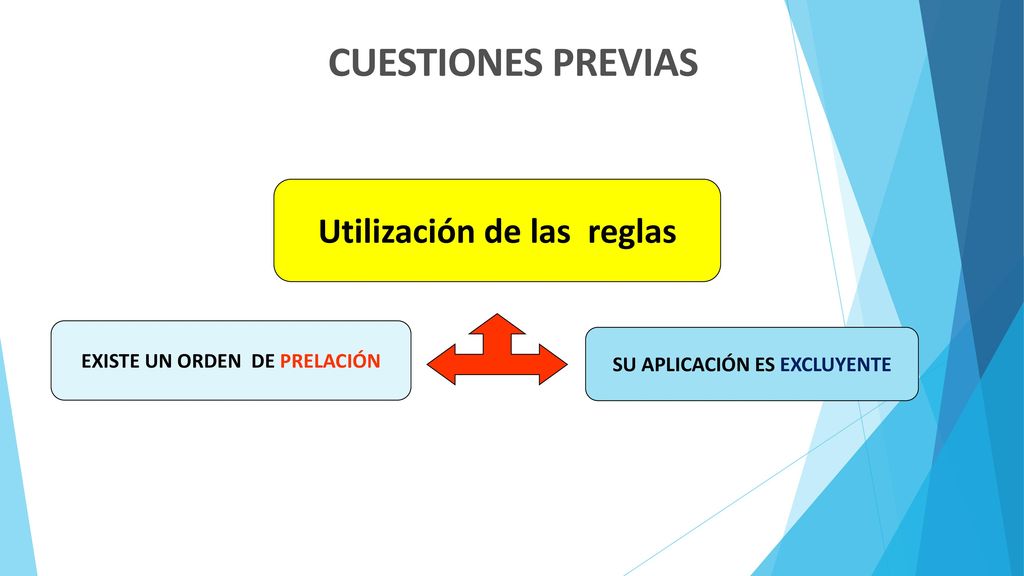 CUESTIONES PREVIAS

Utilización de las reglas

EXISTE UN ORDEN DE PRELACIÓN

SU APLICACIÓN ES EXCLUYENTE